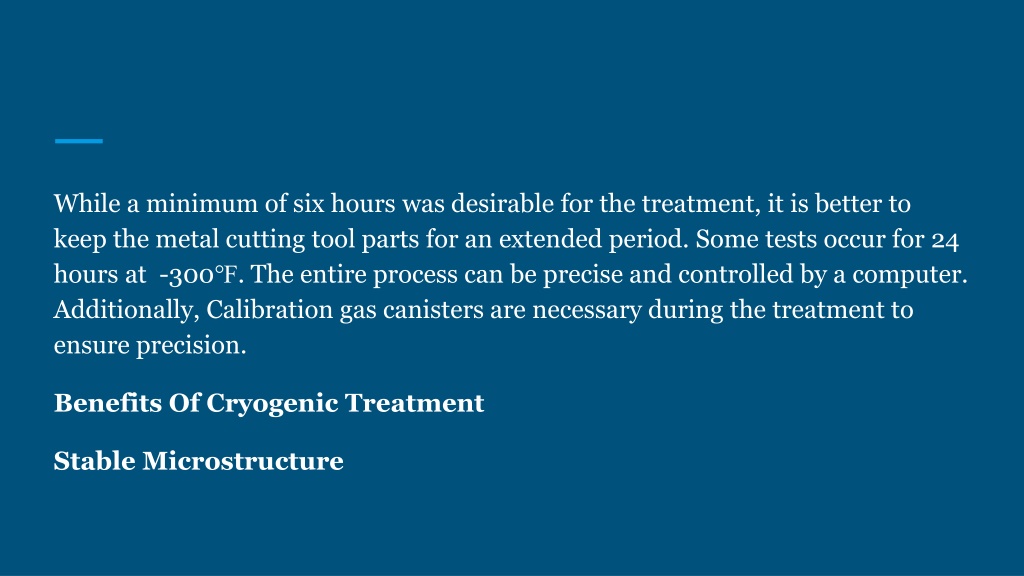 While a minimum of six hours was desirable for the treatment, it is better to keep the metal cutting tool parts for an extended period. Some tests occur for 24 hours at -300°F. The entire process can be precise and controlled by a computer. Additionally, Calibration gas canisters are necessary during the treatment to ensure precision.

Benefits Of Cryogenic Treatment

Stable Microstructure